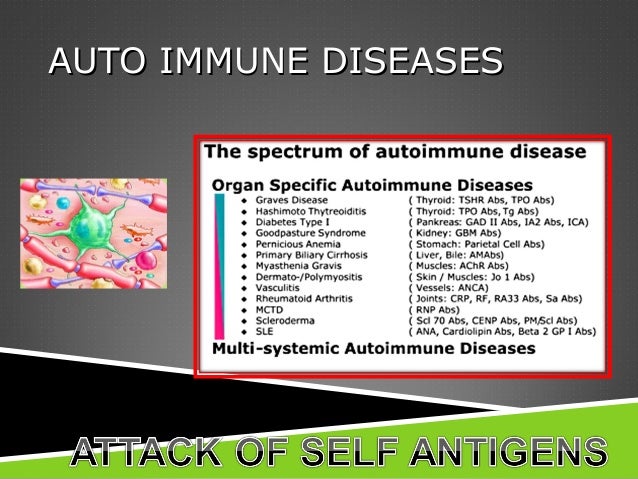 AUTO IMMUNE DISEASES

The spectrum of autoimmune disease

Organ Specific Autoimmune Diseases

| | |
|---|---|
| ◆ Graves Disease | ( Thyroid: TSHR Abs, TPO Abs) |
| ◆ Hashimoto Thytreoiditis | ( Thyroid: TPO Abs, Tg Abs) |
| ◆ Diabetes Type I | ( Pankreas: GAD II Abs, IA2 Abs, ICA) |
| ◆ Goodpasture Syndrome | ( Kidney: GBM Abs) |
| ◆ Pernicious Anemia | ( Stomach: Parietal Cell Abs) |
| ◆ Primary Biliary Cirrhosis | ( Liver, Bile: AMAbs) |
| ◆ Myasthenia Gravis | ( Muscles: AChR Abs) |
| ◆ Dermato-/Polymyositis | ( Skin / Muscles: Jo 1 Abs) |
| ◆ Vasculitis | ( Vessels: ANCA) |
| ◆ Rheumatoid Arthritis | ( Joints: CRP, RF, RA33 Abs, Sa Abs) |
| ◆ MCTD | ( RNP Abs) |
| ◆ Scleroderma | ( Scl 70 Abs, CENP Abs, PM/Scl Abs) |
| ◆ SLE | ( ANA, Cardiolipin Abs, Beta 2 GP I Abs) |

Multi-systemic Autoimmune Diseases

ATTACK OF SELF ANTIGENS